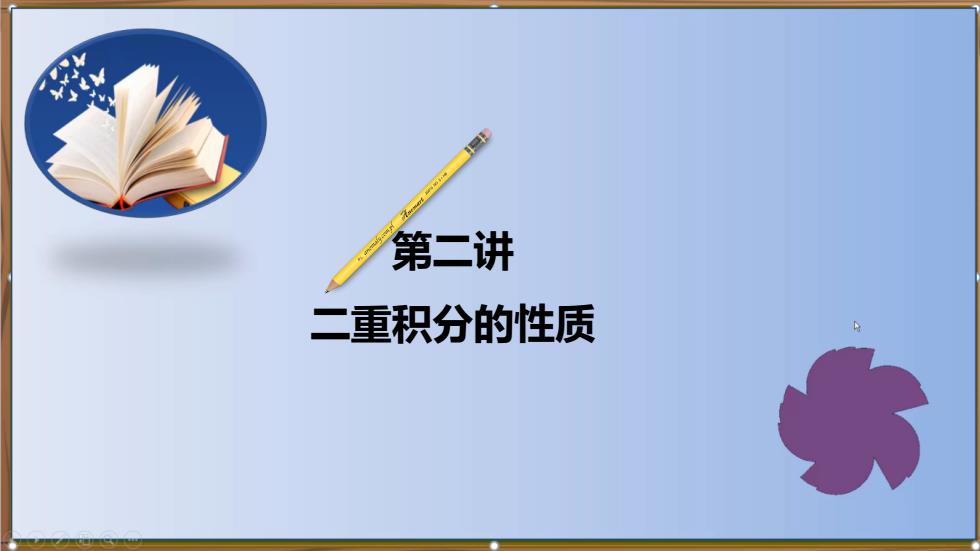 第二讲

二重积分的性质